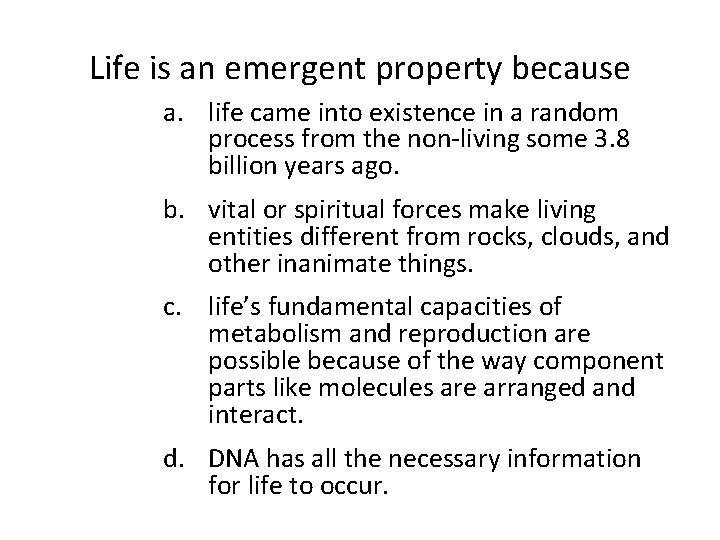 Life is an emergent property because

a. life came into existence in a random process from the non-living some 3.8 billion years ago.

b. vital or spiritual forces make living entities different from rocks, clouds, and other inanimate things.

c. life’s fundamental capacities of metabolism and reproduction are possible because of the way component parts like molecules are arranged and interact.

d. DNA has all the necessary information for life to occur.